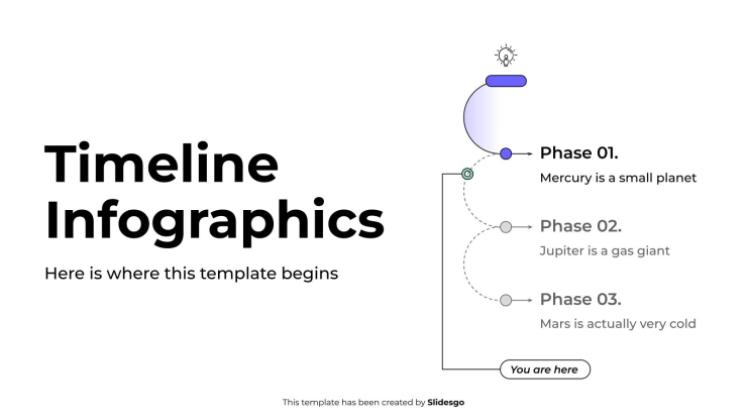 Timeline Infographics

Here is where this template begins

Phase 01.
Mercury is a small planet

Phase 02.
Jupiter is a gas giant

Phase 03.
Mars is actually very cold

You are here

This template has been created by Slidesgo